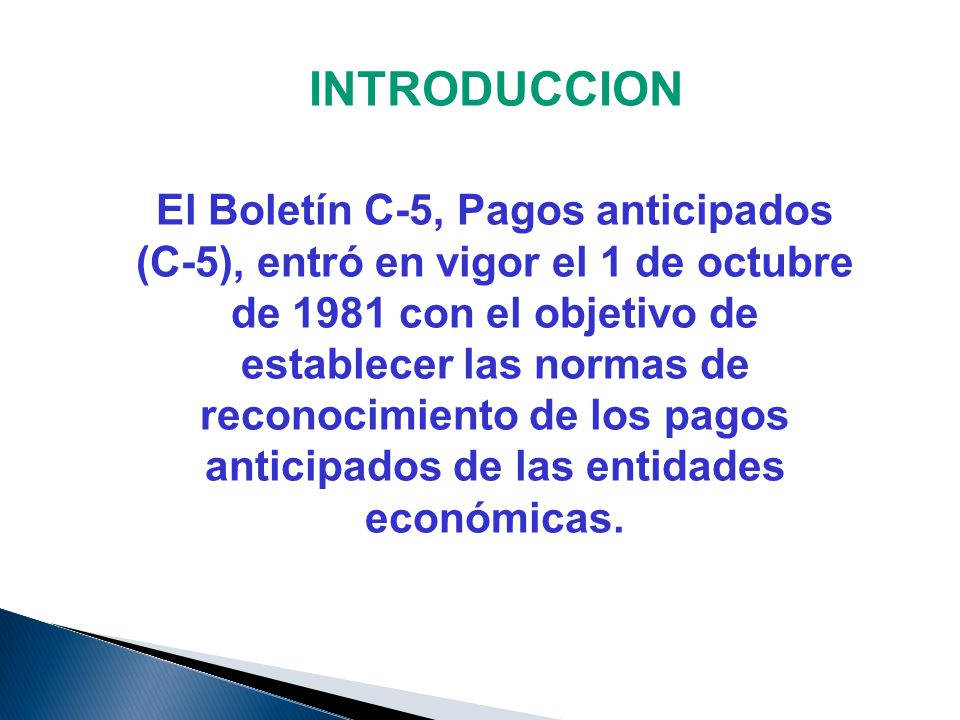 INTRODUCCION

El Boletín C-5, Pagos anticipados (C-5), entró en vigor el 1 de octubre de 1981 con el objetivo de establecer las normas de reconocimiento de los pagos anticipados de las entidades económicas.